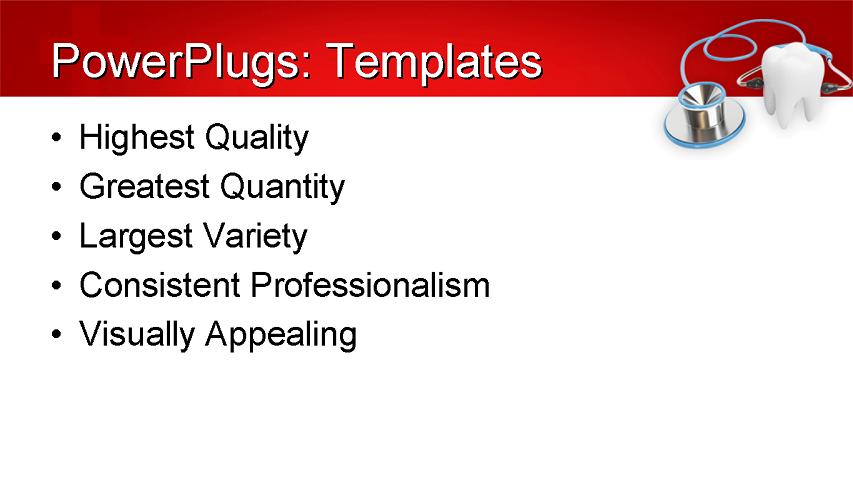 PowerPlugs: Templates

• Highest Quality
• Greatest Quantity
• Largest Variety
• Consistent Professionalism
• Visually Appealing